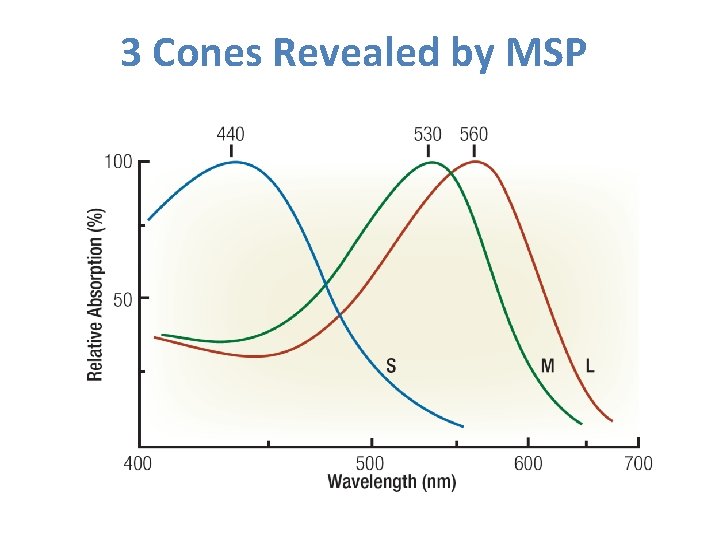 3 Cones Revealed by MSP

440
530
560
100
50
Relative Absorption (%)
S
M
L
400
500
600
700
Wavelength (nm)